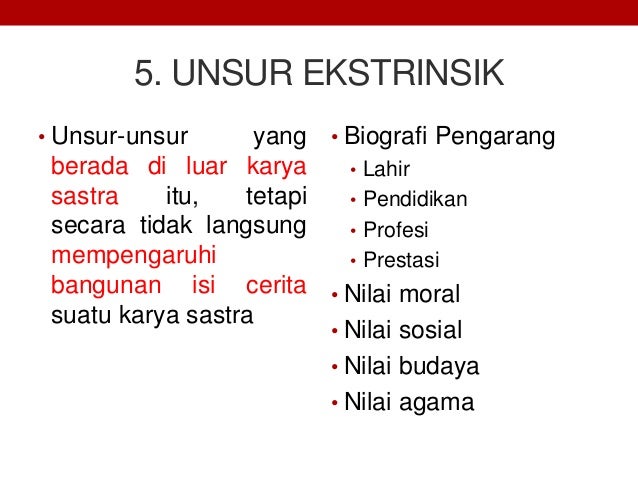 5. UNSUR EKSTRINSIK

• Unsur-unsur yang berada di luar karya sastra itu, tetapi secara tidak langsung mempengaruhi bangunan isi cerita suatu karya sastra

• Biografi Pengarang
  • Lahir
  • Pendidikan
  • Profesi
  • Prestasi
• Nilai moral
• Nilai sosial
• Nilai budaya
• Nilai agama